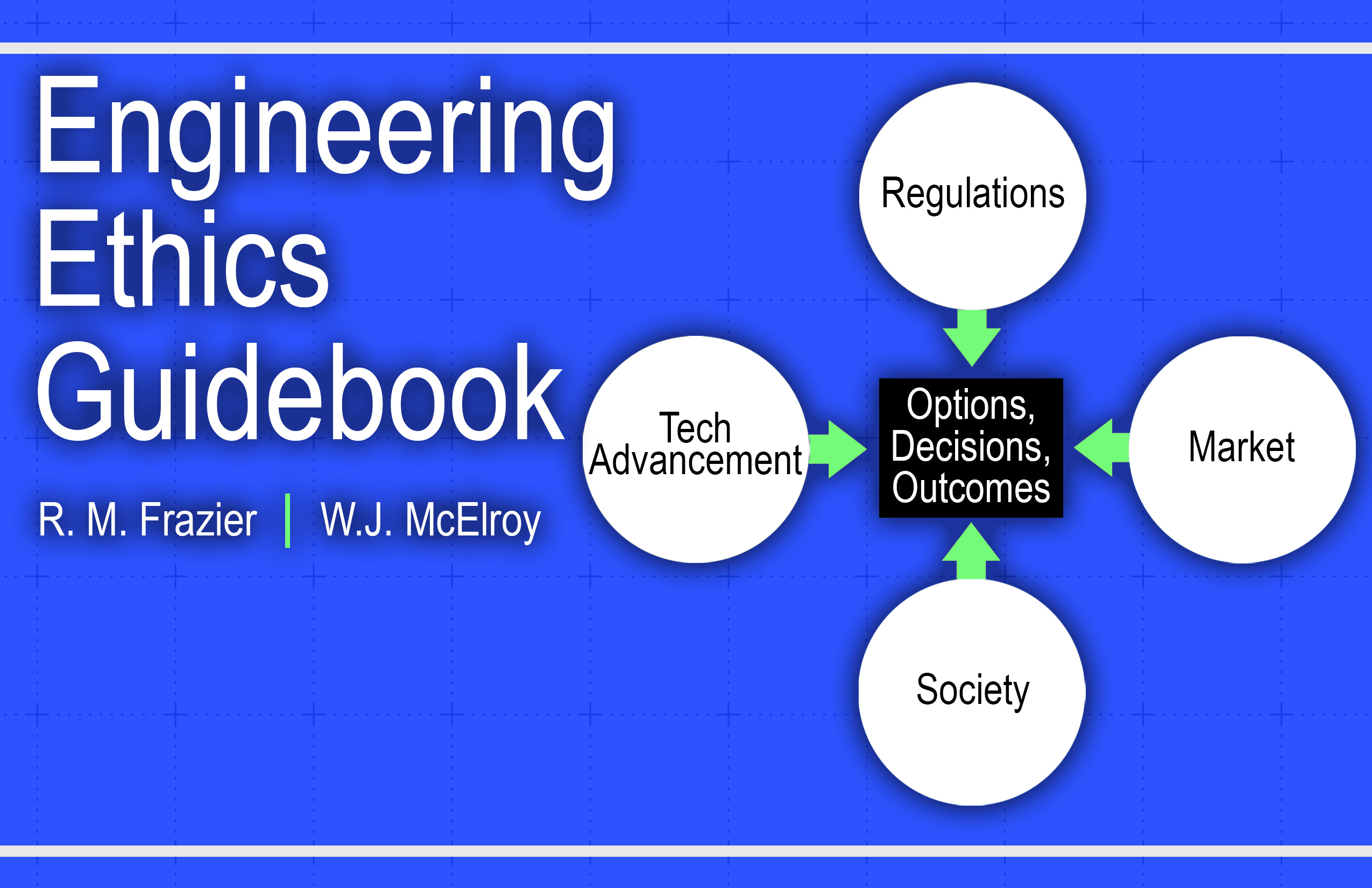 Engineering Ethics Guidebook

R. M. Frazier | W.J. McElroy

Regulations

Tech Advancement

Options, Decisions, Outcomes

Market

Society